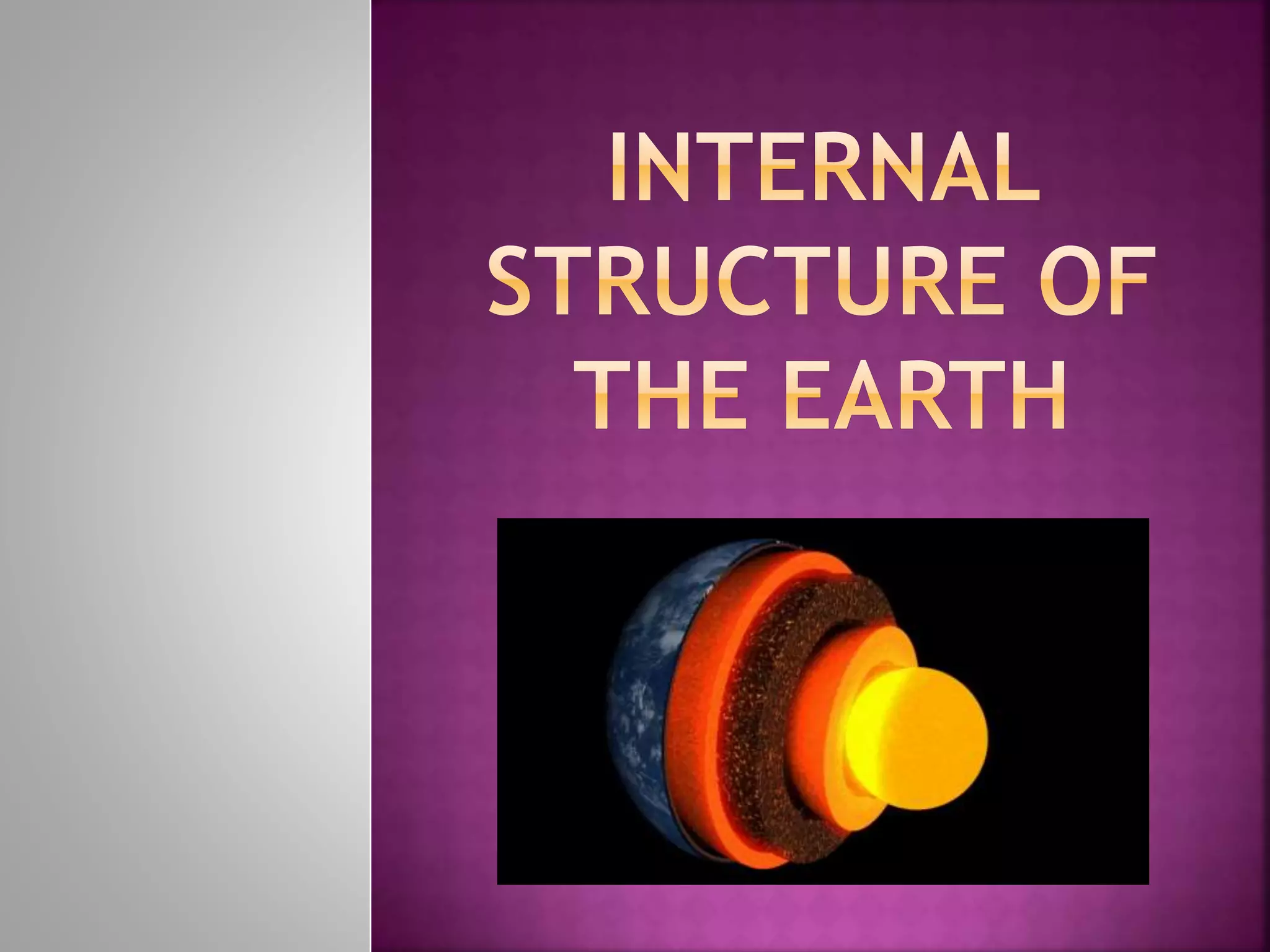 INTERNAL STRUCTURE OF THE EARTH